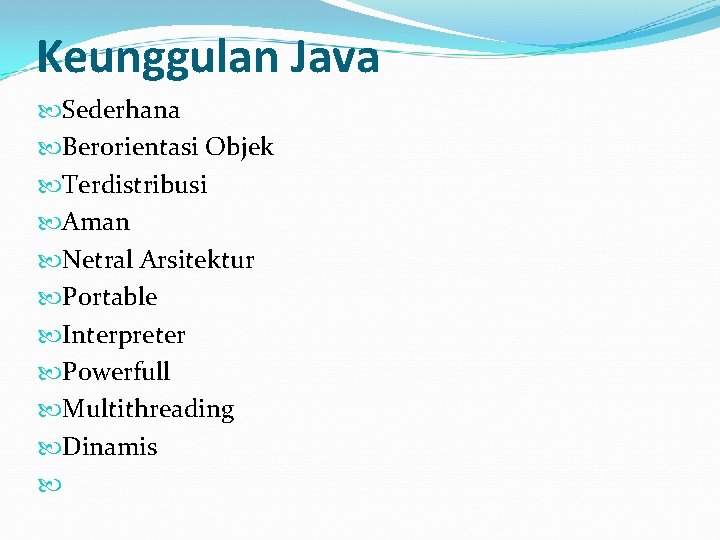 Keunggulan Java

Sederhana
Berorientasi Objek
Terdistribusi
Aman
Netral Arsitektur
Portable
Interpreter
Powerfull
Multithreading
Dinamis